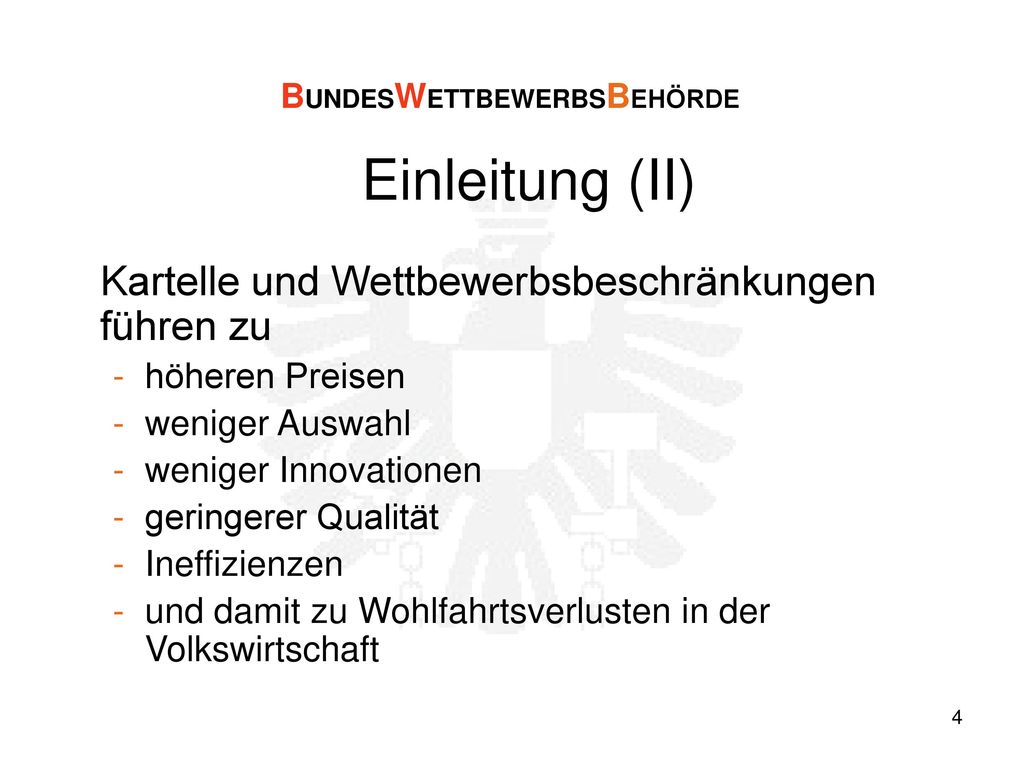 BUNDESWETTBEWERBSBEHÖRDE

Einleitung (II)

Kartelle und Wettbewerbsbeschränkungen führen zu
- höheren Preisen
- weniger Auswahl
- weniger Innovationen
- geringerer Qualität
- Ineffizienzen
- und damit zu Wohlfahrtsverlusten in der Volkswirtschaft

4